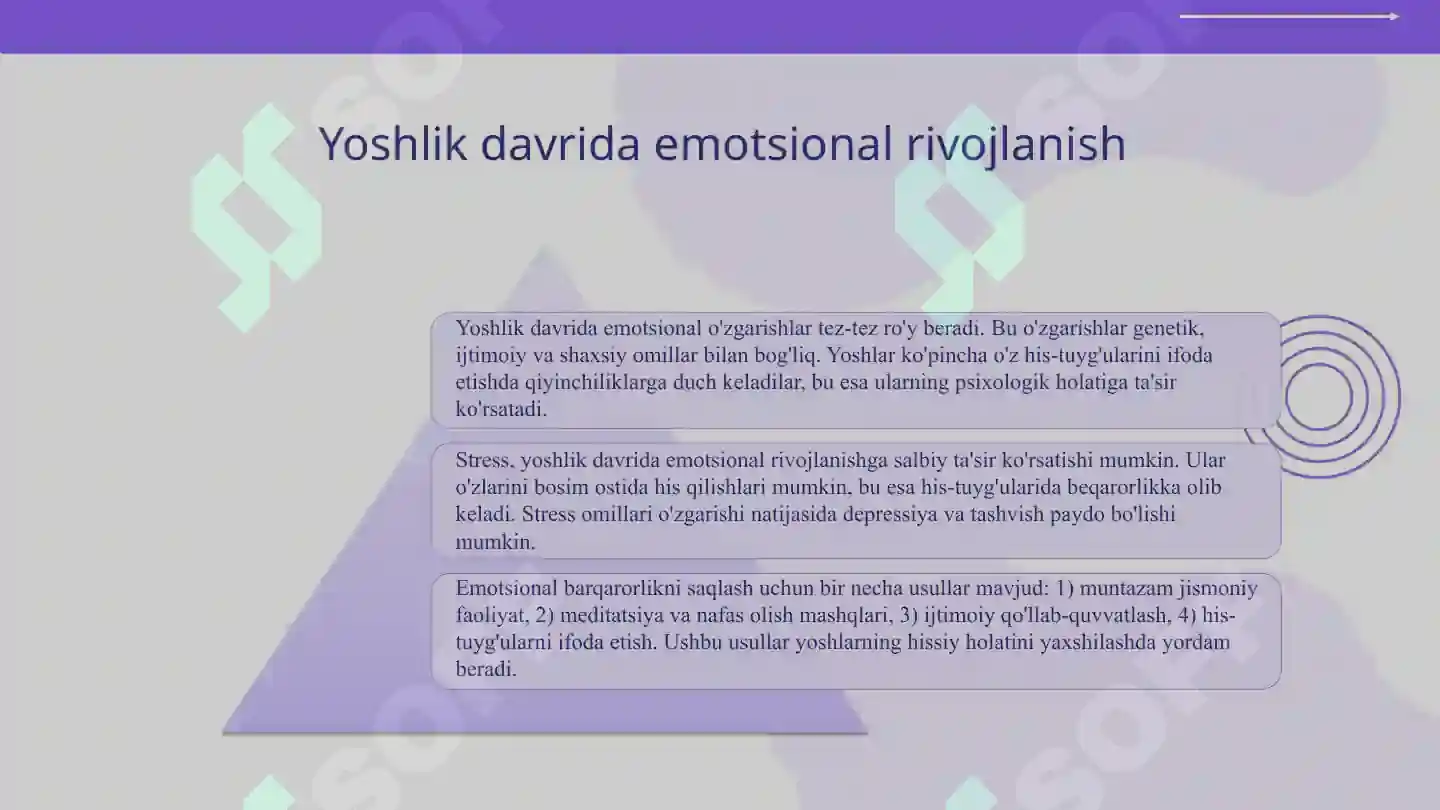 Yoshlik davrida emotsional rivojlanish

Yoshlik davrida emotsional o'zgarishlar tez-tez ro'y beradi. Bu o'zgarishlar genetik, ijtimoiy va shaxsiy omillar bilan bog'liq. Yoshlar ko'pincha o'z his-tuyg'ularini ifoda etishda qiyinchiliklarga duch keladilar, bu esa ularning psixologik holatiga ta'sir ko'rsatadi.

Stress, yoshlik davrida emotsional rivojlanishga salbiy ta'sir ko'rsatishi mumkin. Ular o'zlarini bosim ostida his qilishlari mumkin, bu esa his-tuyg'ularida beqarorlikka olib keladi. Stress omillari o'zgarishi natijasida depressiya va tashvish paydo bo'lishi mumkin.

Emotsional barqarorlikni saqlash uchun bir necha usullar mavjud: 1) muntazam jismoniy faoliyat, 2) meditatsiya va nafas olish mashqlari, 3) ijtimoiy qo'llab-quvvatlash, 4) his-tuyg'ularni ifoda etish. Ushbu usullar yoshlarning hissiy holatini yaxshilashda yordam beradi.